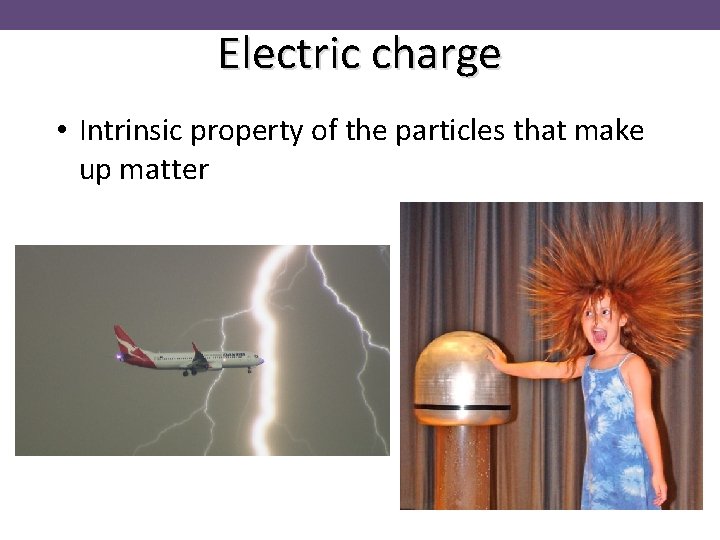 Electric charge

• Intrinsic property of the particles that make up matter

QANTAS